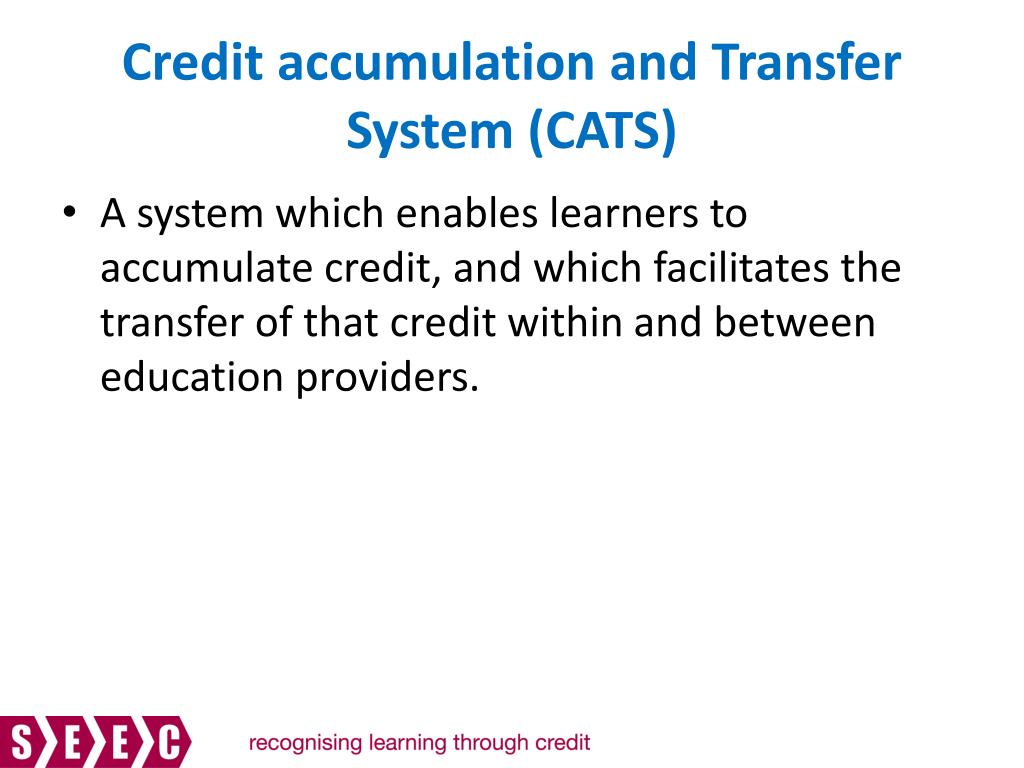 Credit accumulation and Transfer System (CATS)

• A system which enables learners to accumulate credit, and which facilitates the transfer of that credit within and between education providers.

SEEC recognising learning through credit